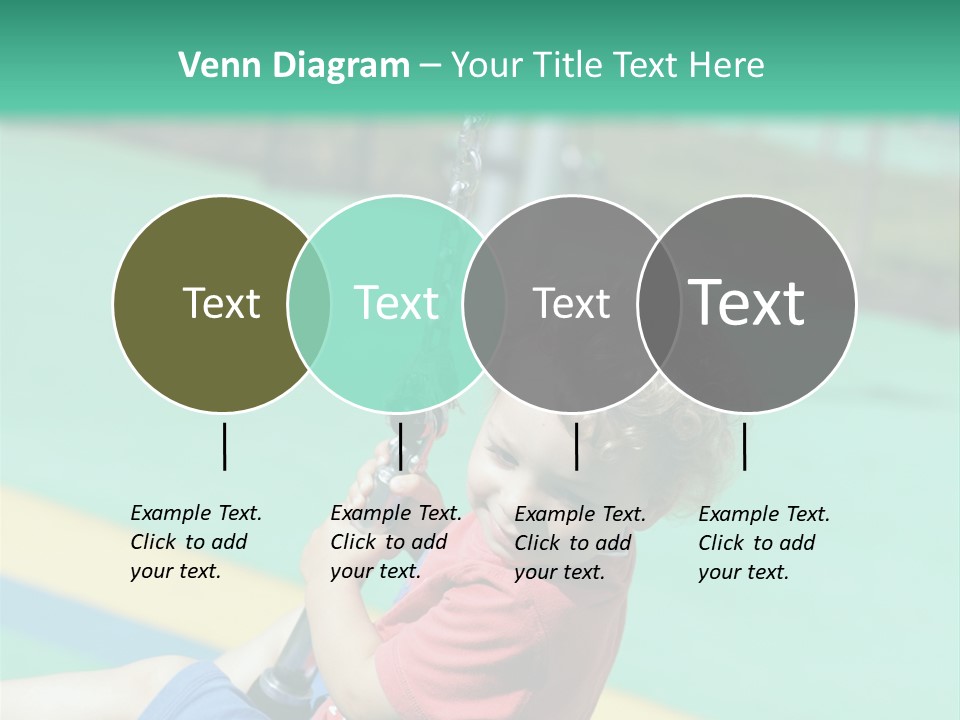 Venn Diagram – Your Title Text Here

Text

Text

Text

Text

Example Text. Click to add your text.

Example Text. Click to add your text.

Example Text. Click to add your text.

Example Text. Click to add your text.